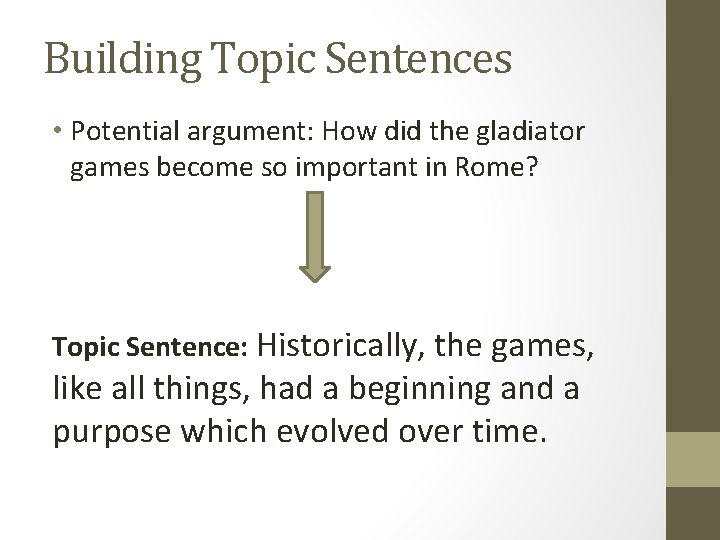 Building Topic Sentences

• Potential argument: How did the gladiator games become so important in Rome?

Topic Sentence: Historically, the games, like all things, had a beginning and a purpose which evolved over time.